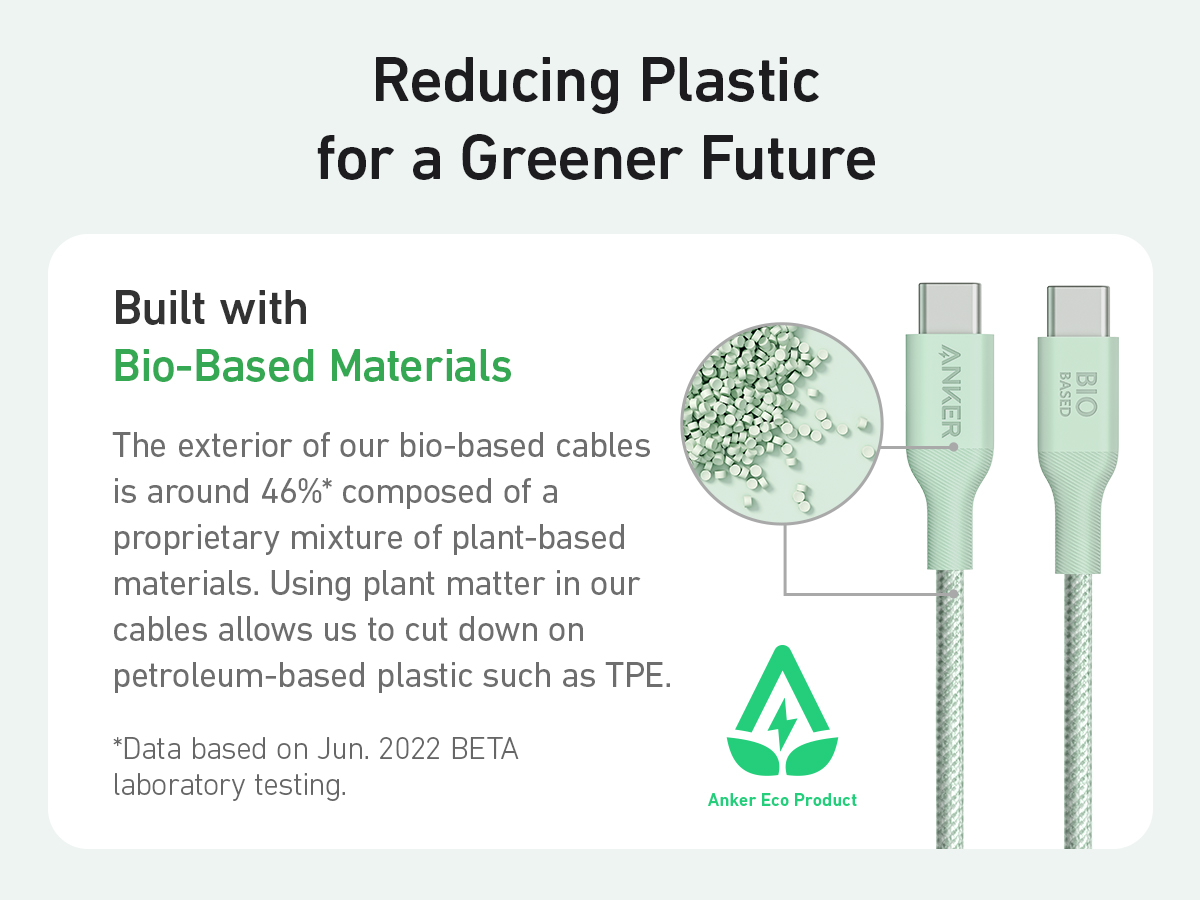 Reducing Plastic for a Greener Future

Built with
Bio-Based Materials

The exterior of our bio-based cables is around 46%* composed of a proprietary mixture of plant-based materials. Using plant matter in our cables allows us to cut down on petroleum-based plastic such as TPE.

*Data based on Jun. 2022 BETA laboratory testing.

ANKER

BIO BASED

Anker Eco Product